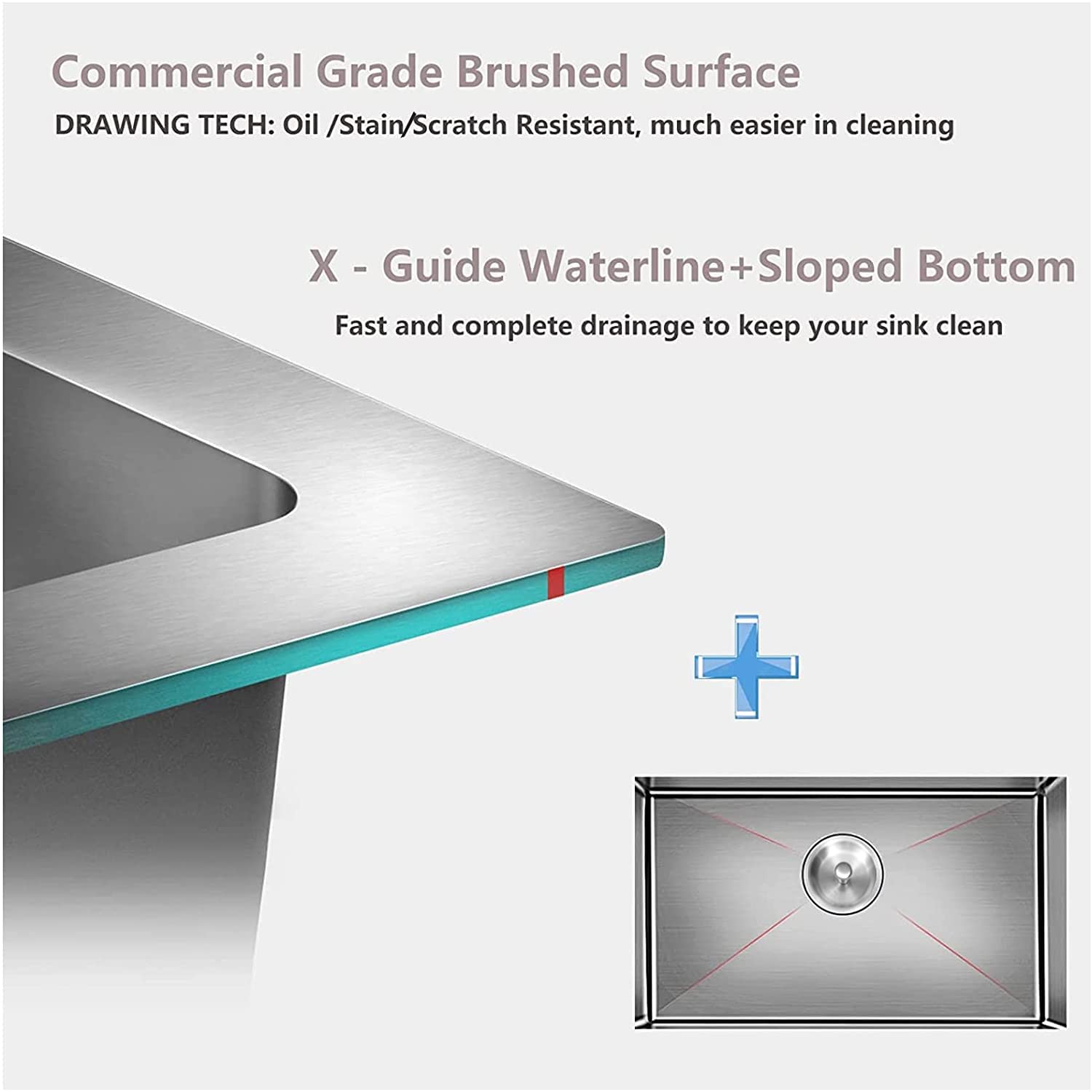 Commercial Grade Brushed Surface

DRAWING TECH: Oil /Stain/Scratch Resistant, much easier in cleaning

X - Guide Waterline+Sloped Bottom

Fast and complete drainage to keep your sink clean